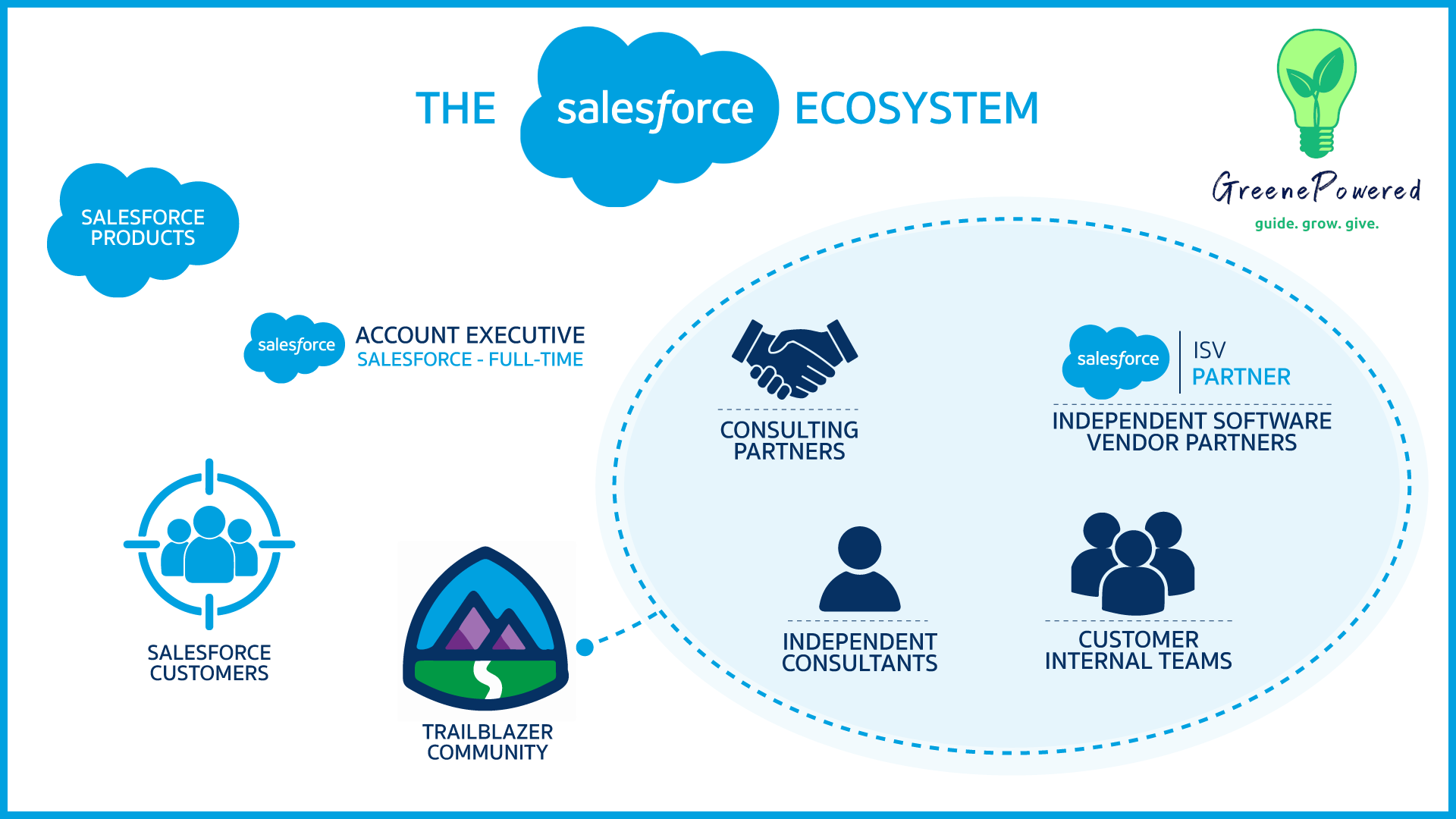 THE salesforce ECOSYSTEM

GreenePowered
guide. grow. give.

SALESFORCE PRODUCTS

salesforce ACCOUNT EXECUTIVE
SALESFORCE - FULL-TIME

CONSULTING PARTNERS

salesforce ISV PARTNER

INDEPENDENT SOFTWARE VENDOR PARTNERS

SALESFORCE CUSTOMERS

TRAILBLAZER COMMUNITY

INDEPENDENT CONSULTANTS

CUSTOMER INTERNAL TEAMS